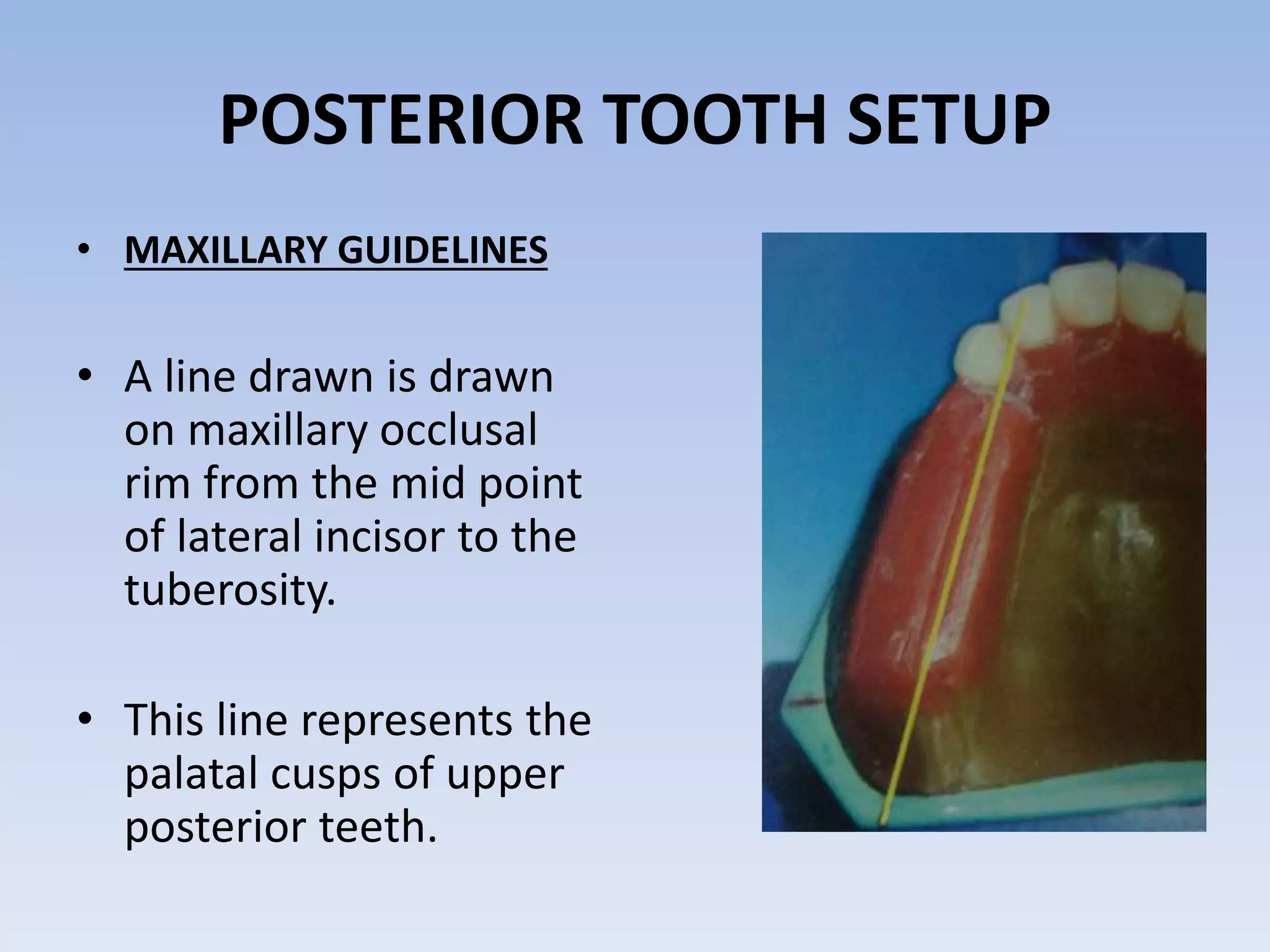 POSTERIOR TOOTH SETUP

• MAXILLARY GUIDELINES

• A line drawn is drawn on maxillary occlusal rim from the mid point of lateral incisor to the tuberosity.

• This line represents the palatal cusps of upper posterior teeth.